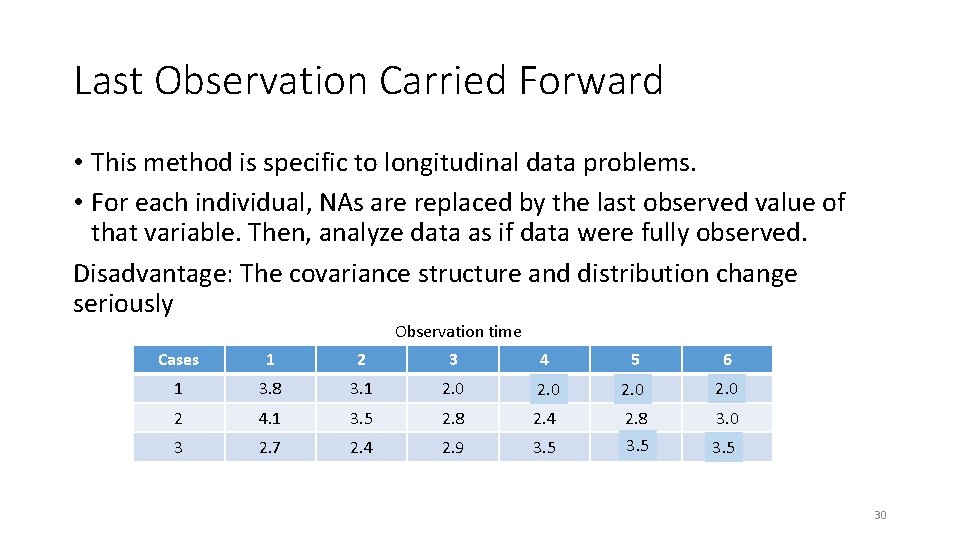 Last Observation Carried Forward

• This method is specific to longitudinal data problems.
• For each individual, NAs are replaced by the last observed value of that variable. Then, analyze data as if data were fully observed.

Disadvantage: The covariance structure and distribution change seriously

Observation time

| Cases | 1 | 2 | 3 | 4 | 5 | 6 |
|---|---|---|---|---|---|---|
| 1 | 3.8 | 3.1 | 2.0 | 2.0 | 2.0 | 2.0 |
| 2 | 4.1 | 3.5 | 2.8 | 2.4 | 2.8 | 3.0 |
| 3 | 2.7 | 2.4 | 2.9 | 3.5 | 3.5 | 3.5 |

30